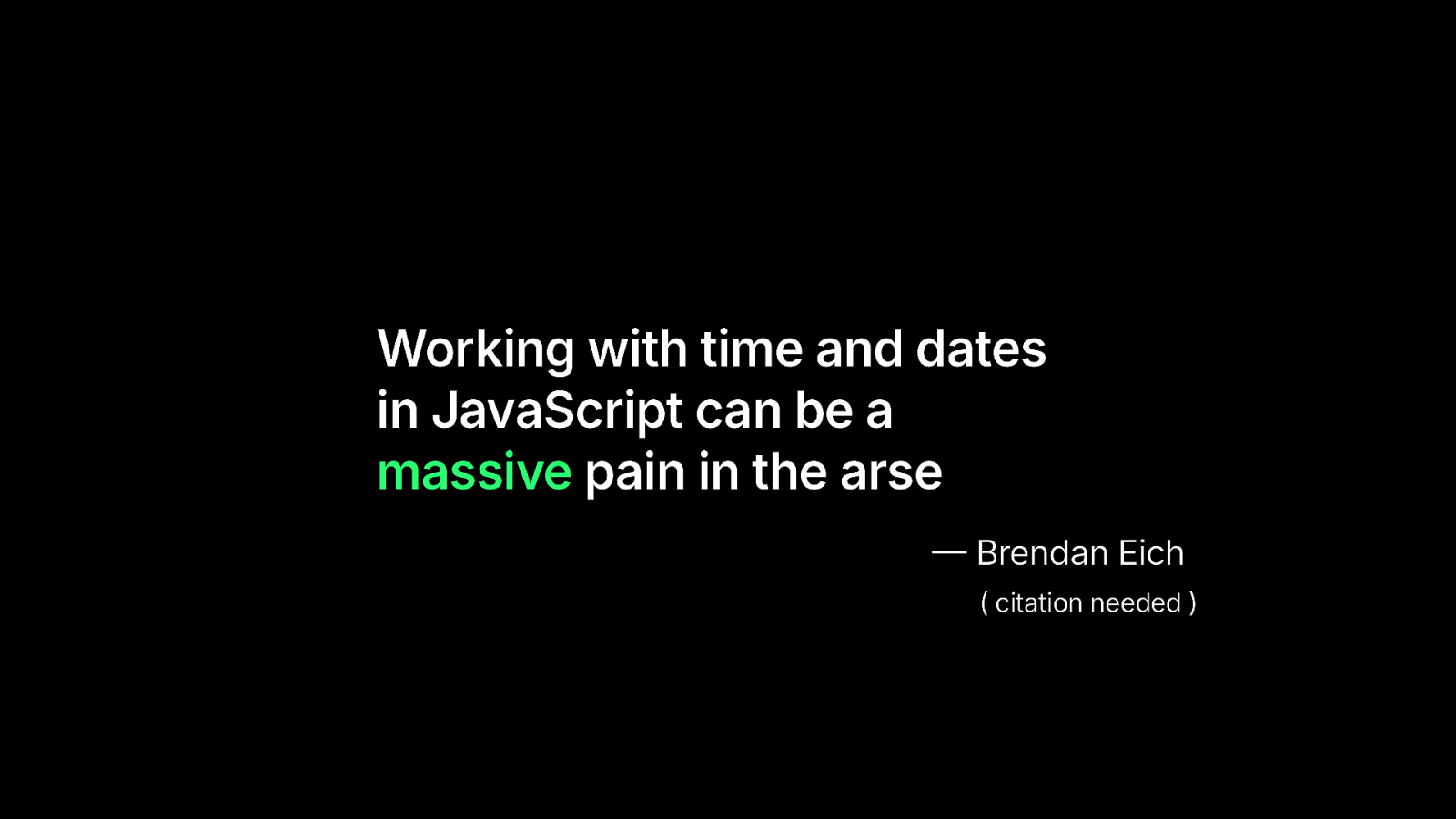 Working with time and dates in JavaScript can be a massive pain in the arse

— Brendan Eich

( citation needed )